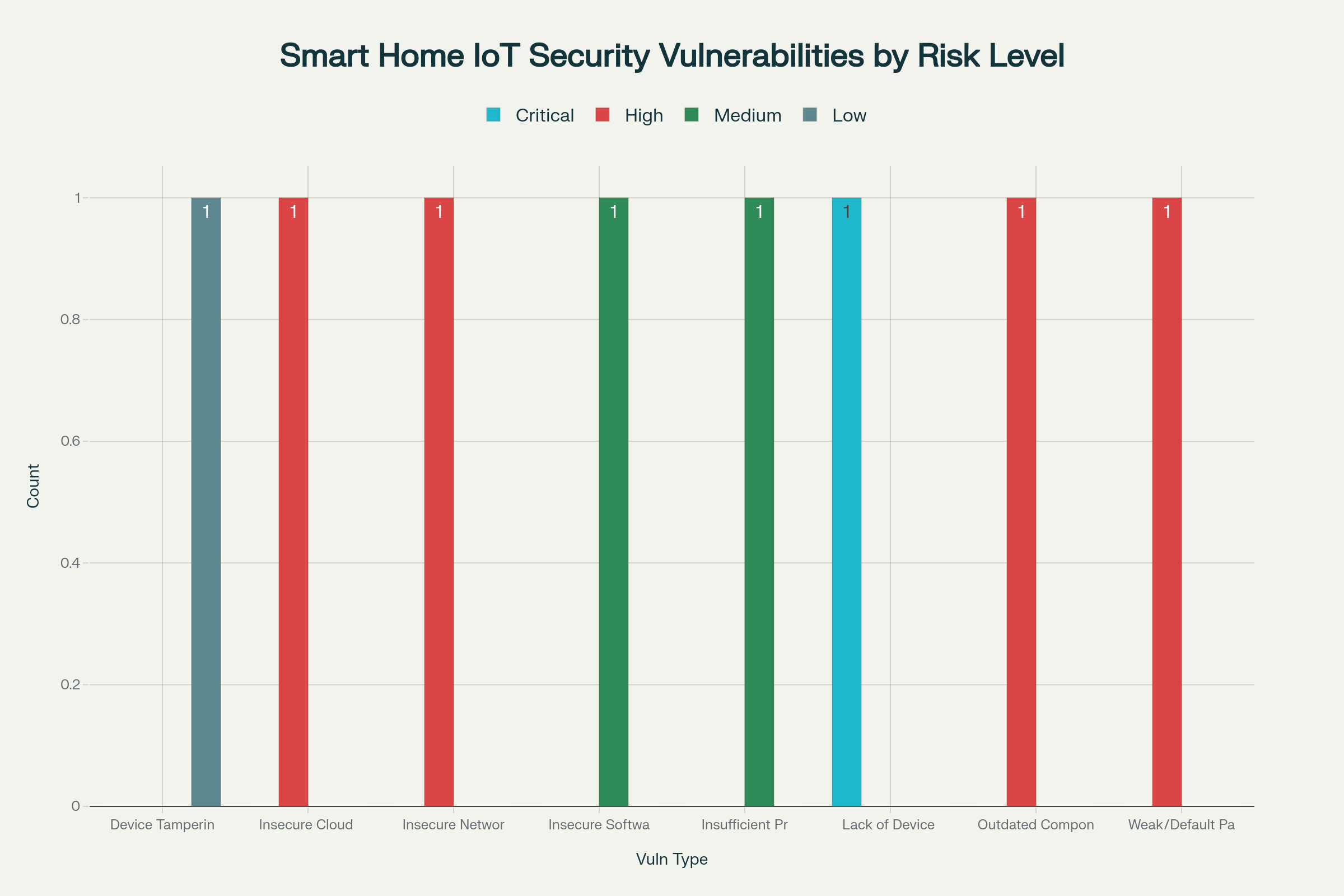 Smart Home IoT Security Vulnerabilities by Risk Level

Critical High Medium Low

Count

1
0.8
0.6
0.4
0.2
0

1 1 1 1 1 1 1 1

Device Tamperin
Insecure Cloud
Insecure Networ
Insecure Softwa
Insufficient Pr
Lack of Device
Outdated Compon
Weak/Default Pa

Vuln Type